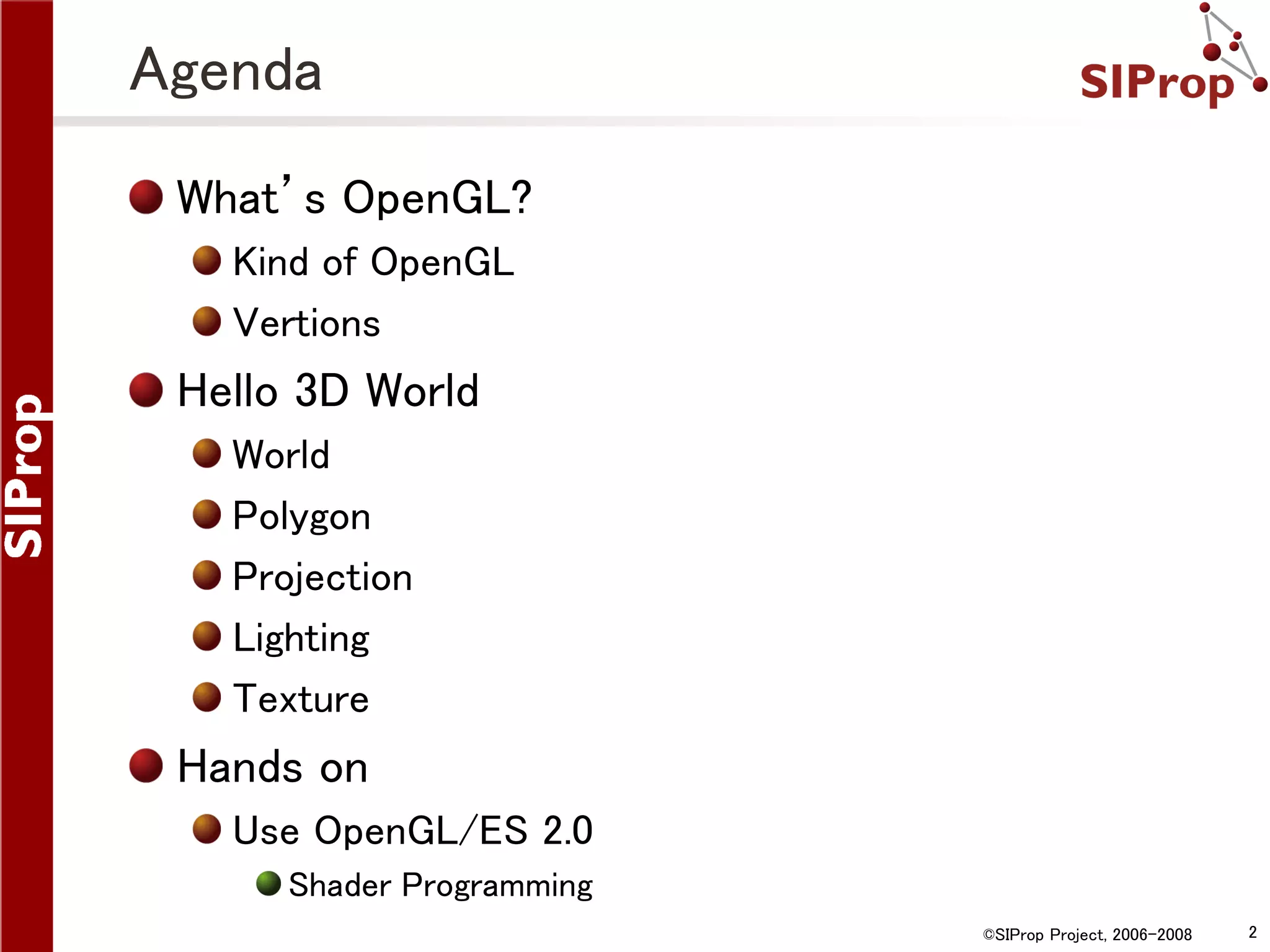 SIProp

Agenda

SIProp

What's OpenGL?

Kind of OpenGL

Vertions

Hello 3D World

World

Polygon

Projection

Lighting

Texture

Hands on

Use OpenGL/ES 2.0

Shader Programming

©SIProp Project, 2006-2008

2